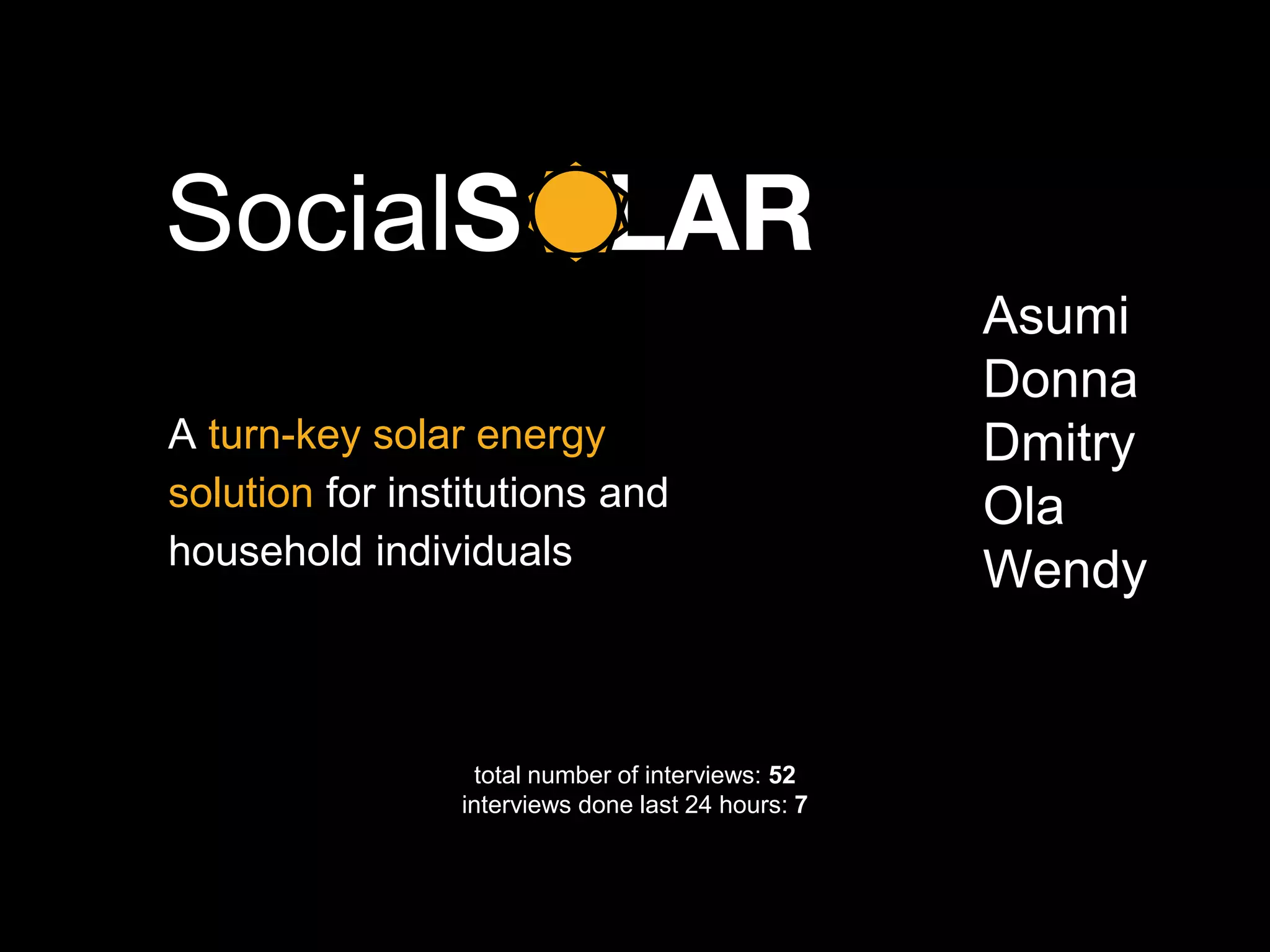 SocialSOLAR

A turn-key solar energy solution for institutions and household individuals

Asumi
Donna
Dmitry
Ola
Wendy

total number of interviews: 52
interviews done last 24 hours: 7